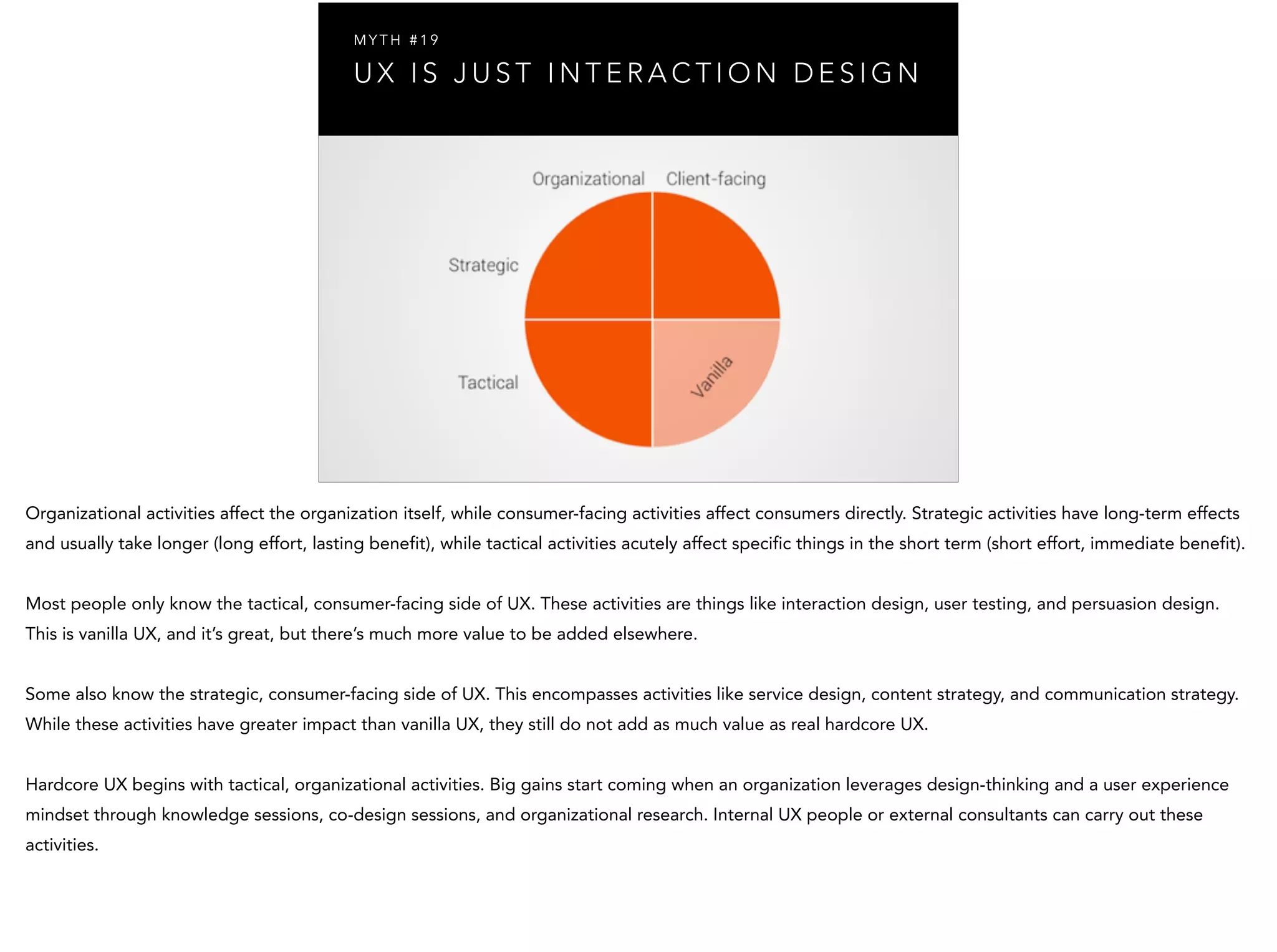 MYTH #19

UX IS JUST INTERACTION DESIGN

Organizational

Client-facing

Strategic

Tactical

Vanilla

Organizational activities affect the organization itself, while consumer-facing activities affect consumers directly. Strategic activities have long-term effects and usually take longer (long effort, lasting benefit), while tactical activities acutely affect specific things in the short term (short effort, immediate benefit).

Most people only know the tactical, consumer-facing side of UX. These activities are things like interaction design, user testing, and persuasion design. This is vanilla UX, and it's great, but there's much more value to be added elsewhere.

Some also know the strategic, consumer-facing side of UX. This encompasses activities like service design, content strategy, and communication strategy. While these activities have greater impact than vanilla UX, they still do not add as much value as real hardcore UX.

Hardcore UX begins with tactical, organizational activities. Big gains start coming when an organization leverages design-thinking and a user experience mindset through knowledge sessions, co-design sessions, and organizational research. Internal UX people or external consultants can carry out these activities.